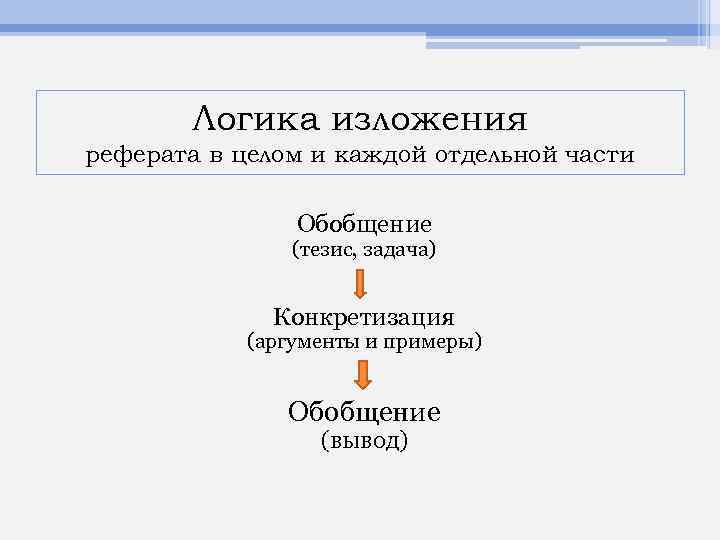 Логика изложения
реферата в целом и каждой отдельной части

Обобщение
(тезис, задача)

Конкретизация
(аргументы и примеры)

Обобщение
(вывод)